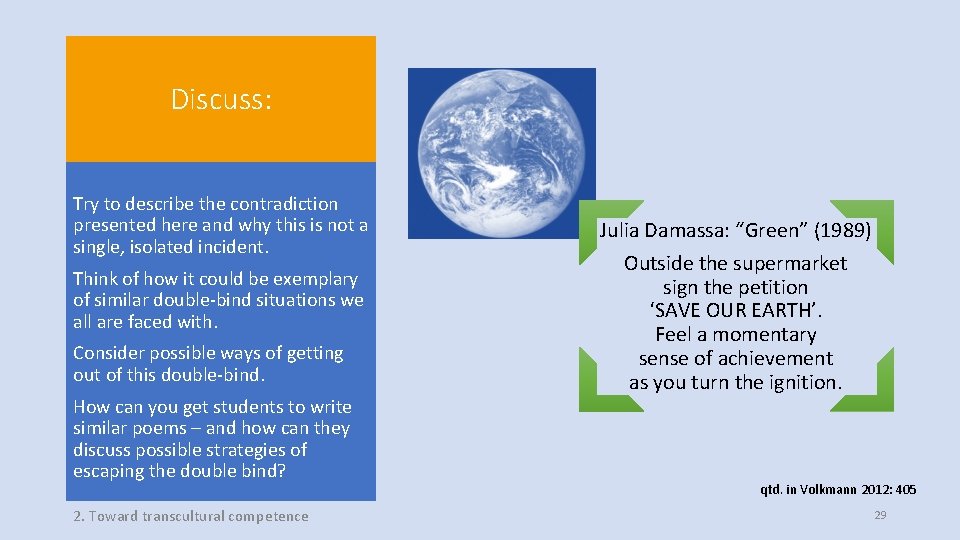 Discuss:

Try to describe the contradiction presented here and why this is not a single, isolated incident.

Think of how it could be exemplary of similar double-bind situations we all are faced with.

Consider possible ways of getting out of this double-bind.

How can you get students to write similar poems – and how can they discuss possible strategies of escaping the double bind?

Julia Damassa: “Green” (1989)

Outside the supermarket
sign the petition
‘SAVE OUR EARTH’.
Feel a momentary
sense of achievement
as you turn the ignition.

qtd. in Volkmann 2012: 405

2. Toward transcultural competence

29